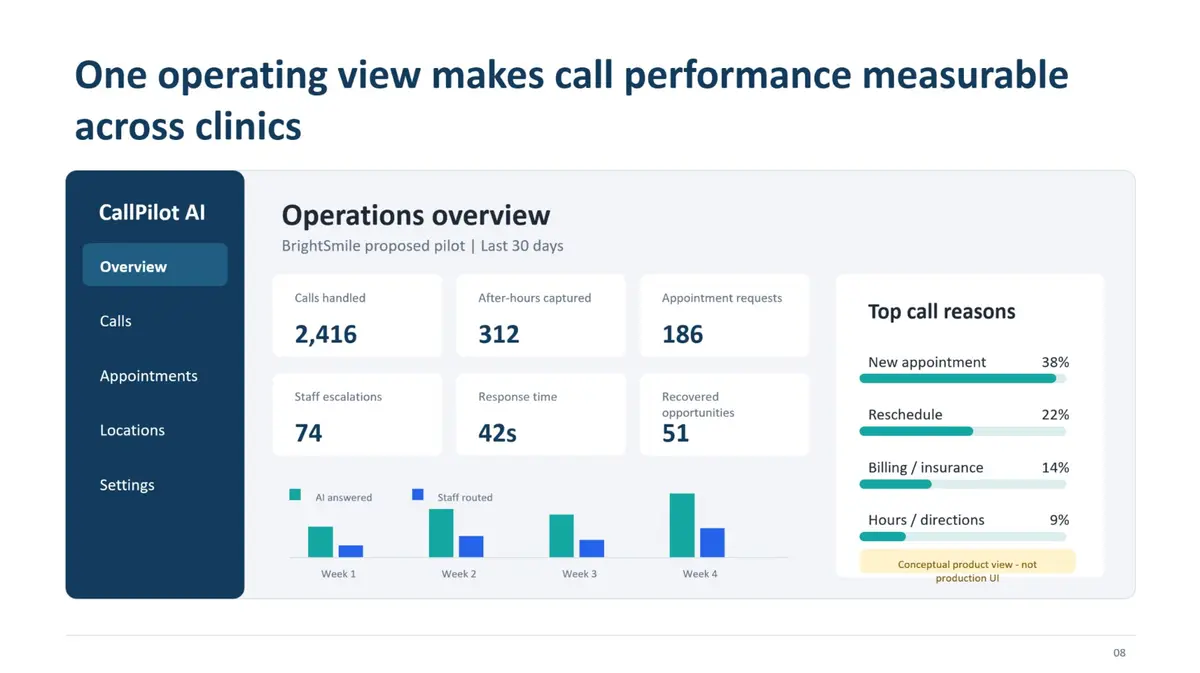 One operating view makes call performance measurable across clinics

CallPilot AI

Overview

Calls

Appointments

Locations

Settings

Operations overview

BrightSmile proposed pilot | Last 30 days

Calls handled
2,416

After-hours captured
312

Appointment requests
186

Staff escalations
74

Response time
42s

Recovered opportunities
51

AI answered

Staff routed

Week 1

Week 2

Week 3

Week 4

Top call reasons

New appointment 38%

Reschedule 22%

Billing / insurance 14%

Hours / directions 9%

Conceptual product view - not production UI

08